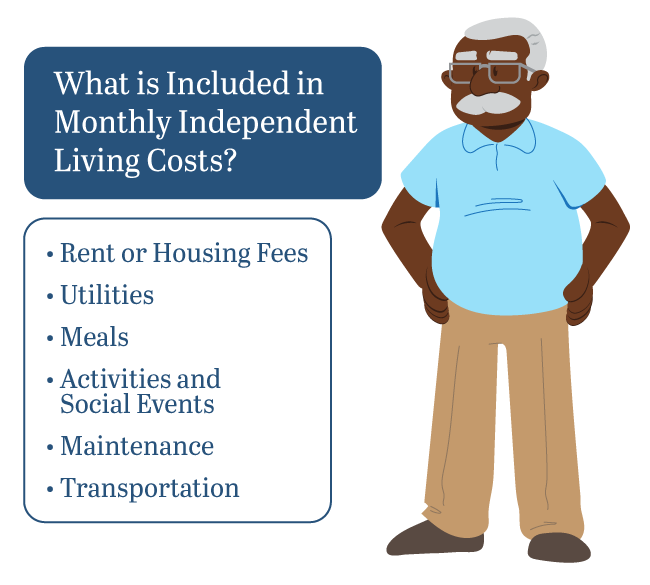 What is Included in Monthly Independent Living Costs?

• Rent or Housing Fees
• Utilities
• Meals
• Activities and Social Events
• Maintenance
• Transportation